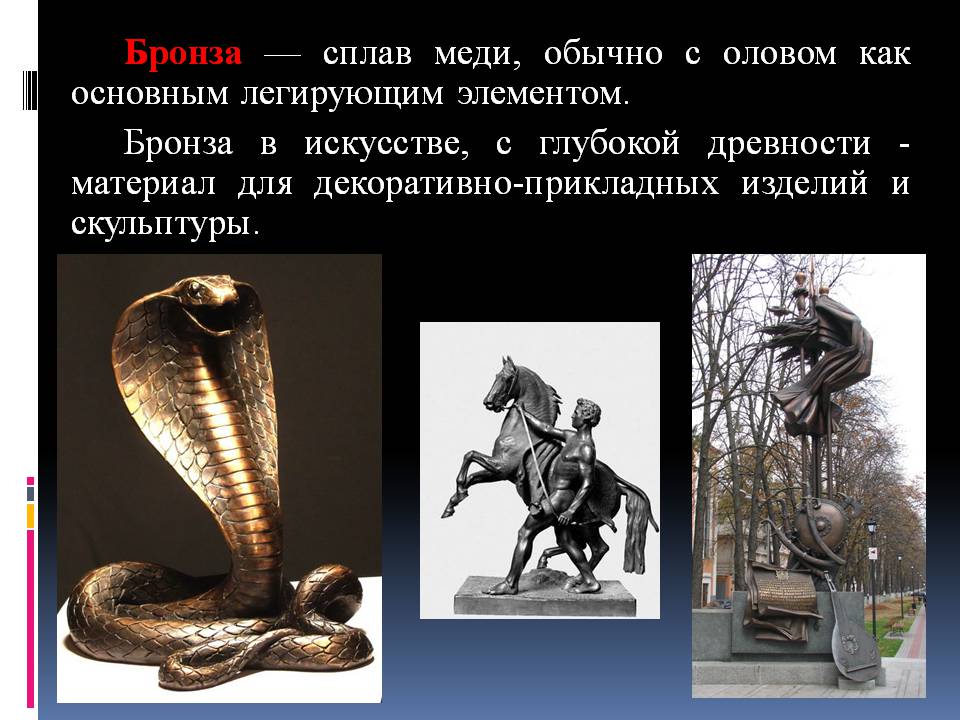 Бронза — сплав меди, обычно с оловом как основным легирующим элементом.

Бронза в искусстве, с глубокой древности - материал для декоративно-прикладных изделий и скульптуры.